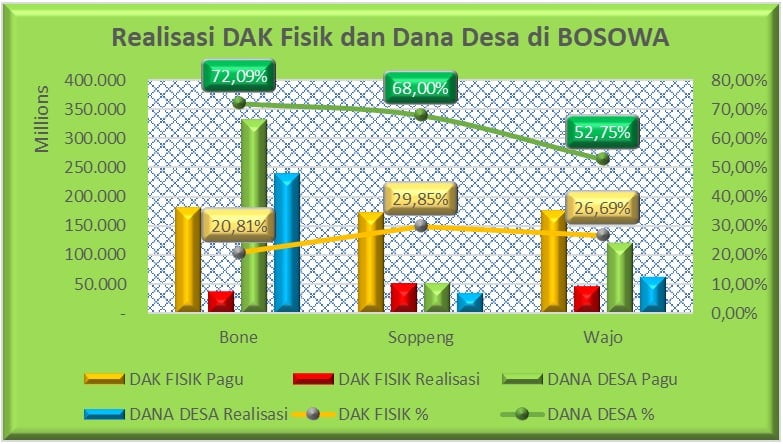 Realisasi DAK Fisik dan Dana Desa di BOSOWA

Millions

400.000
350.000
300.000
250.000
200.000
150.000
100.000
50.000
-

80,00%
70,00%
60,00%
50,00%
40,00%
30,00%
20,00%
10,00%
0,00%

72,09%
68,00%
52,75%
20,81%
29,85%
26,69%

Bone
Soppeng
Wajo

DAK FISIK Pagu
DAK FISIK Realisasi
DANA DESA Pagu
DANA DESA Realisasi
DAK FISIK %
DANA DESA %